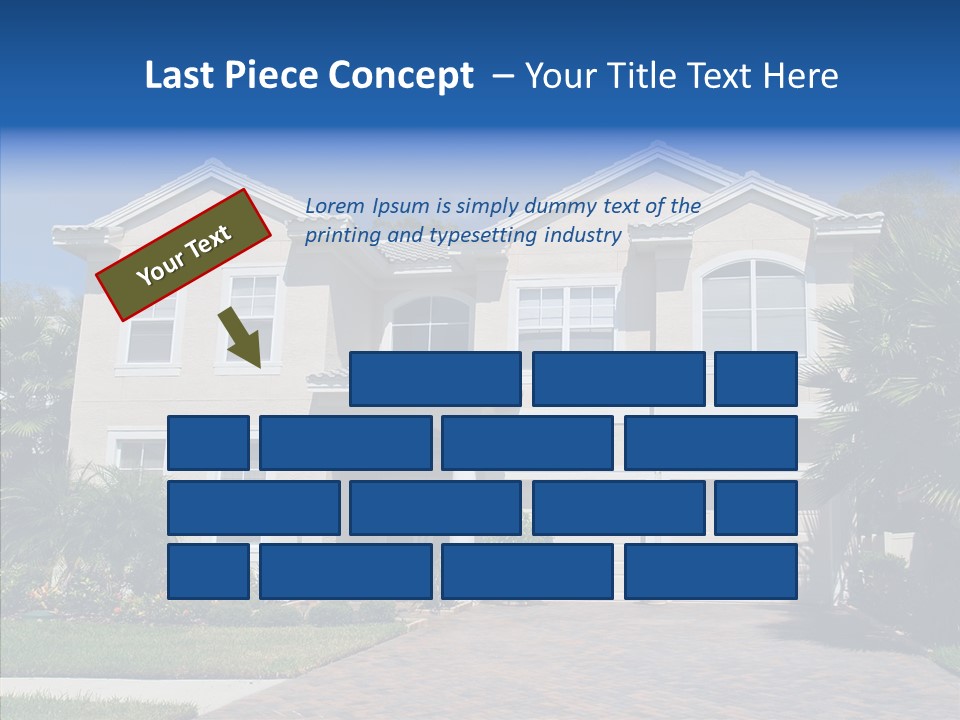 Last Piece Concept – Your Title Text Here

Your Text

Lorem Ipsum is simply dummy text of the printing and typesetting industry